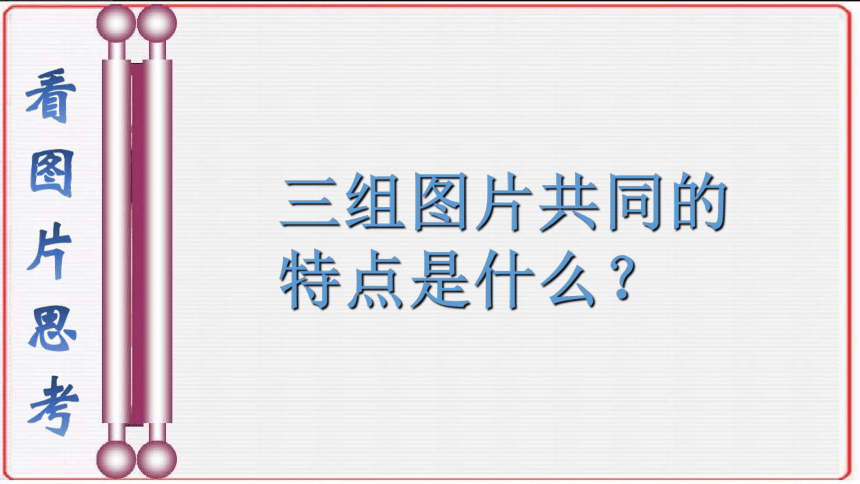 看图片思考

三组图片共同的特点是什么？